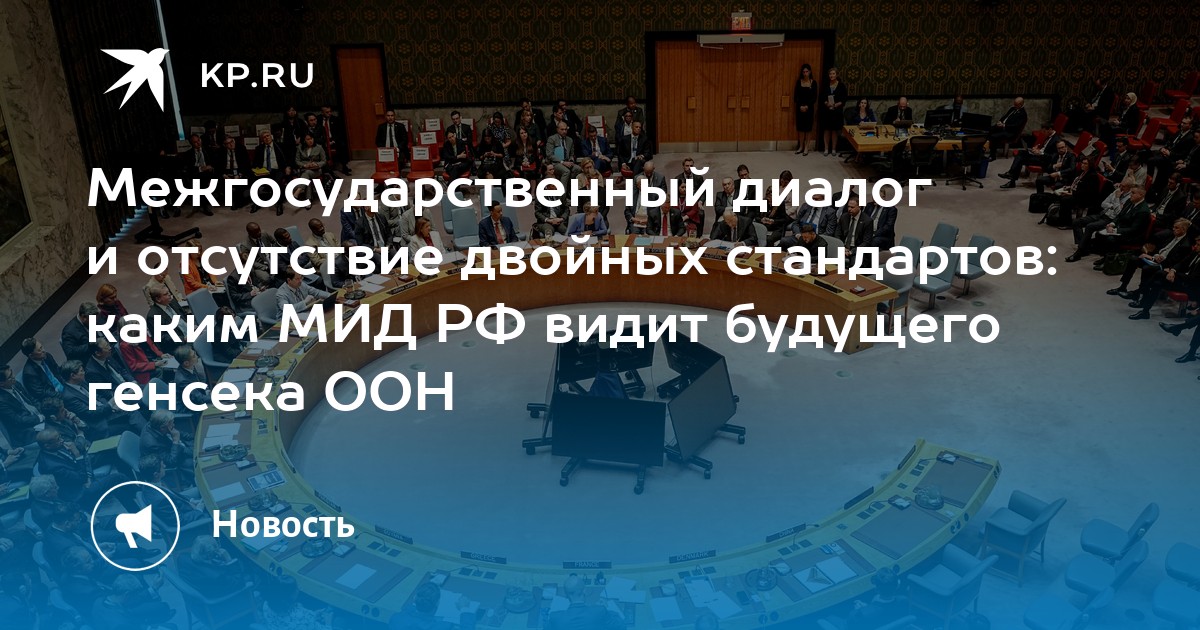 KP.RU

Межгосударственный диалог и отсутствие двойных стандартов: каким МИД РФ видит будущего генсека ООН

Новость